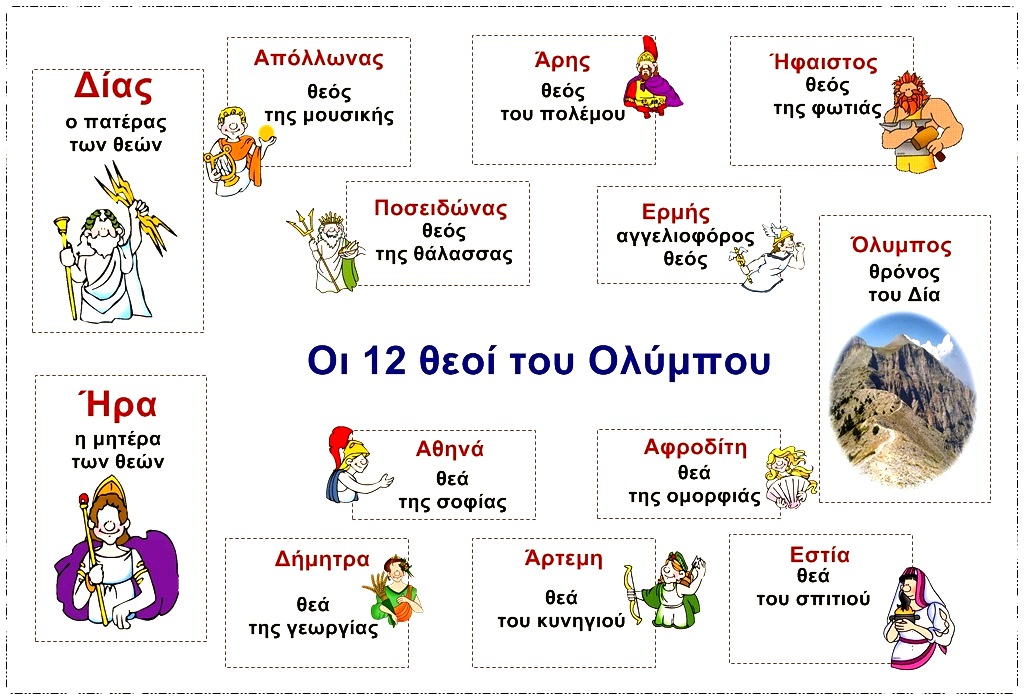 Δίας
ο πατέρας των θεών

Απόλλωνας
θεός της μουσικής

Άρης
θεός του πολέμου

Ήφαιστος
θεός της φωτιάς

Ποσειδώνας
θεός της θάλασσας

Ερμής
αγγελιοφόρος θεός

Όλυμπος
θρόνος του Δία

Οι 12 θεοί του Ολύμπου

Ήρα
η μητέρα των θεών

Αθηνά
θεά της σοφίας

Αφροδίτη
θεά της ομορφιάς

Δήμητρα
θεά της γεωργίας

Άρτεμη
θεά του κυνηγιού

Εστία
θεά του σπιτιού